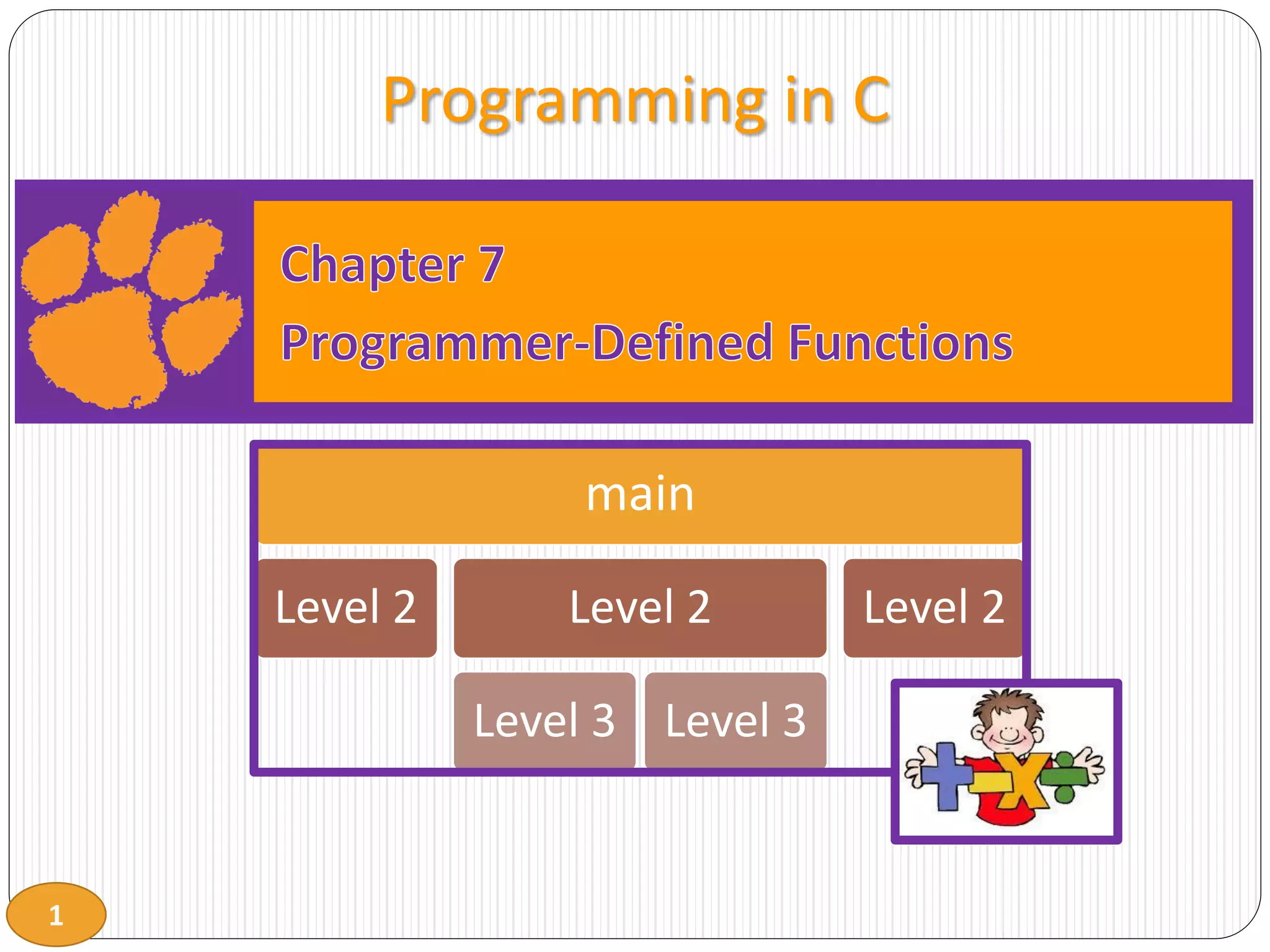 Programming in C

Chapter 7

Programmer-Defined Functions

main

Level 2

Level 2

Level 2

Level 3

Level 3

1